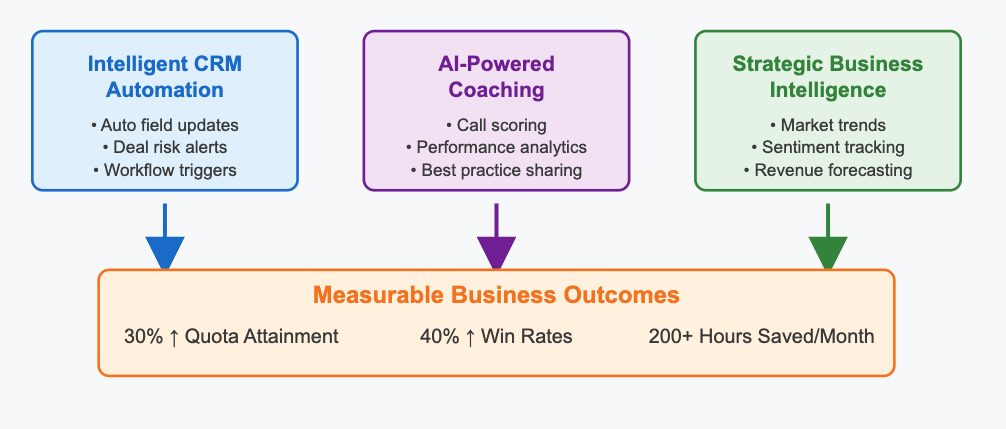 Intelligent CRM Automation

• Auto field updates
• Deal risk alerts
• Workflow triggers

AI-Powered Coaching

• Call scoring
• Performance analytics
• Best practice sharing

Strategic Business Intelligence

• Market trends
• Sentiment tracking
• Revenue forecasting

Measurable Business Outcomes

30% ↑ Quota Attainment

40% ↑ Win Rates

200+ Hours Saved/Month